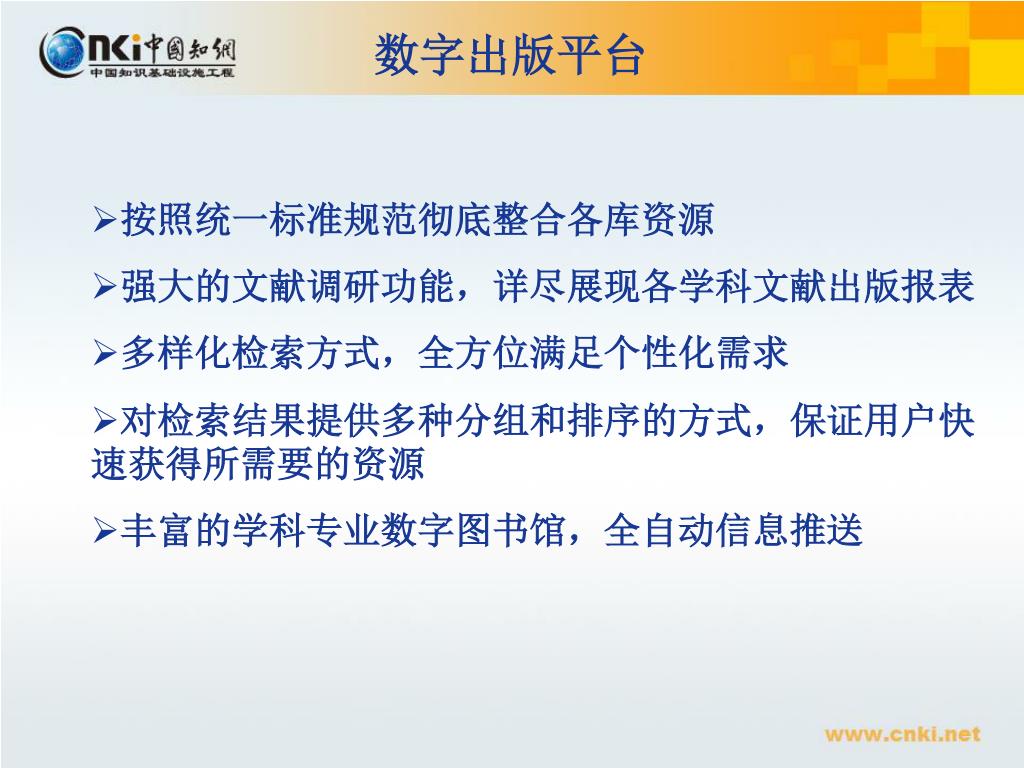 CNKi中国知网
中国知识基础设施工程

数字出版平台

➢按照统一标准规范彻底整合各库资源

➢强大的文献调研功能，详尽展现各学科文献出版报表

➢多样化检索方式，全方位满足个性化需求

➢对检索结果提供多种分组和排序的方式，保证用户快速获得所需要的资源

➢丰富的学科专业数字图书馆，全自动信息推送

www.cnki.net